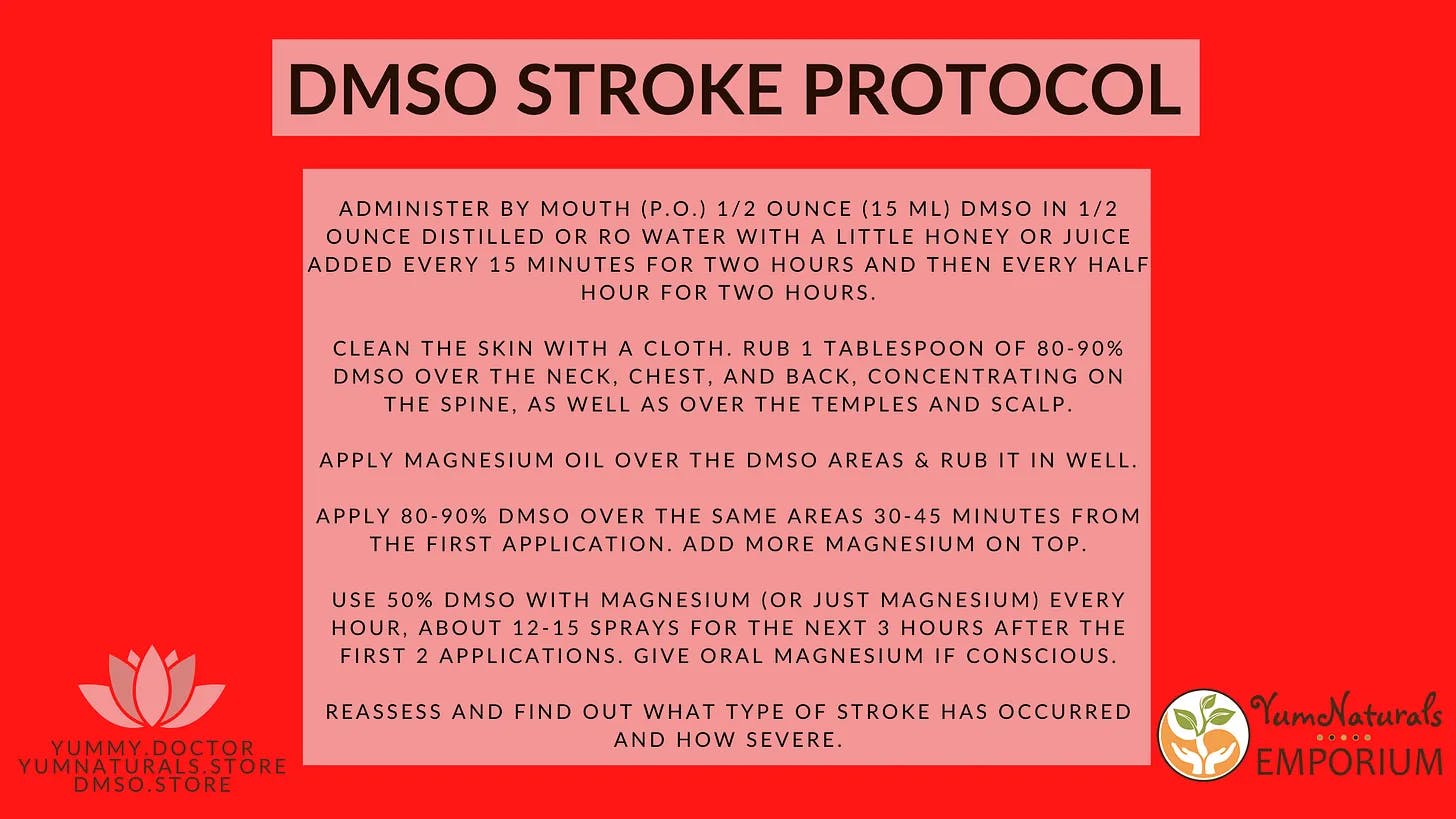 DMSO STROKE PROTOCOL

ADMINISTER BY MOUTH (P.O.) 1/2 OUNCE (15 ML) DMSO IN 1/2 OUNCE DISTILLED OR RO WATER WITH A LITTLE HONEY OR JUICE ADDED EVERY 15 MINUTES FOR TWO HOURS AND THEN EVERY HALF HOUR FOR TWO HOURS.

CLEAN THE SKIN WITH A CLOTH. RUB 1 TABLESPOON OF 80-90% DMSO OVER THE NECK, CHEST, AND BACK, CONCENTRATING ON THE SPINE, AS WELL AS OVER THE TEMPLES AND SCALP.

APPLY MAGNESIUM OIL OVER THE DMSO AREAS & RUB IT IN WELL.

APPLY 80-90% DMSO OVER THE SAME AREAS 30-45 MINUTES FROM THE FIRST APPLICATION. ADD MORE MAGNESIUM ON TOP.

USE 50% DMSO WITH MAGNESIUM (OR JUST MAGNESIUM) EVERY HOUR, ABOUT 12-15 SPRAYS FOR THE NEXT 3 HOURS AFTER THE FIRST 2 APPLICATIONS. GIVE ORAL MAGNESIUM IF CONSCIOUS.

REASSESS AND FIND OUT WHAT TYPE OF STROKE HAS OCCURRED AND HOW SEVERE.

YUMMY.DOCTOR
YUMNATURALS.STORE
DMSO.STORE

YumNaturals
EMPORIUM